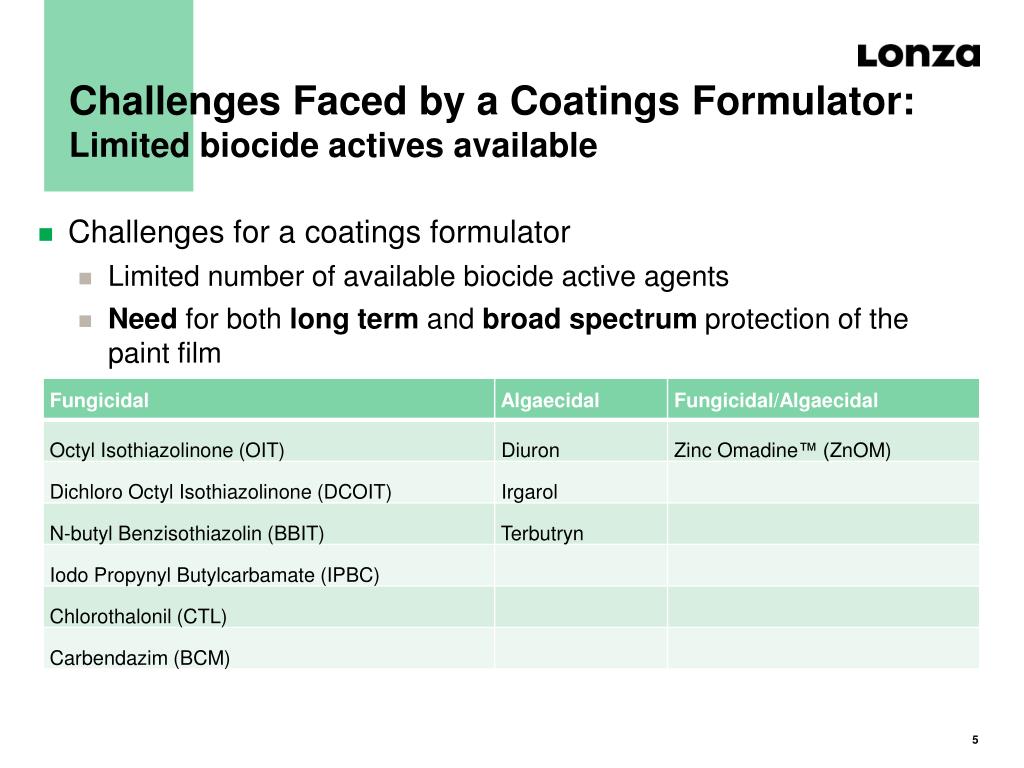 Lonza

Challenges Faced by a Coatings Formulator:
Limited biocide actives available

Challenges for a coatings formulator
Limited number of available biocide active agents
Need for both long term and broad spectrum protection of the paint film

| Fungicidal | Algaecidal | Fungicidal/Algaecidal |
|---|---|---|
| Octyl Isothiazolinone (OIT) | Diuron | Zinc Omadine™ (ZnOM) |
| Dichloro Octyl Isothiazolinone (DCOIT) | Irgarol | |
| N-butyl Benzisothiazolin (BBIT) | Terbutryn | |
| Iodo Propynyl Butylcarbamate (IPBC) | | |
| Chlorothalonil (CTL) | | |
| Carbendazim (BCM) | | |

5